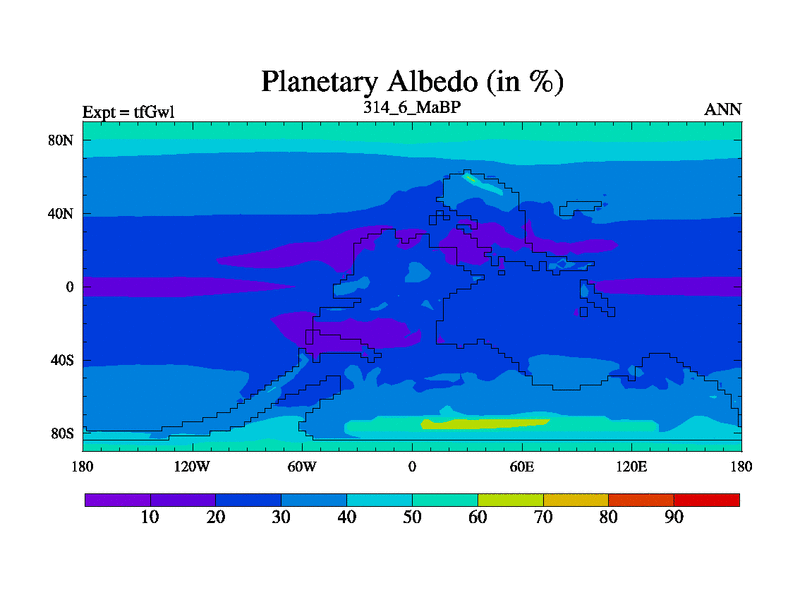 Planetary Albedo (in %)

Expt = tfGwl

314_6_MaBP

ANN

80N
40N
0
40S
80S

180
120W
60W
0
60E
120E
180

10
20
30
40
50
60
70
80
90